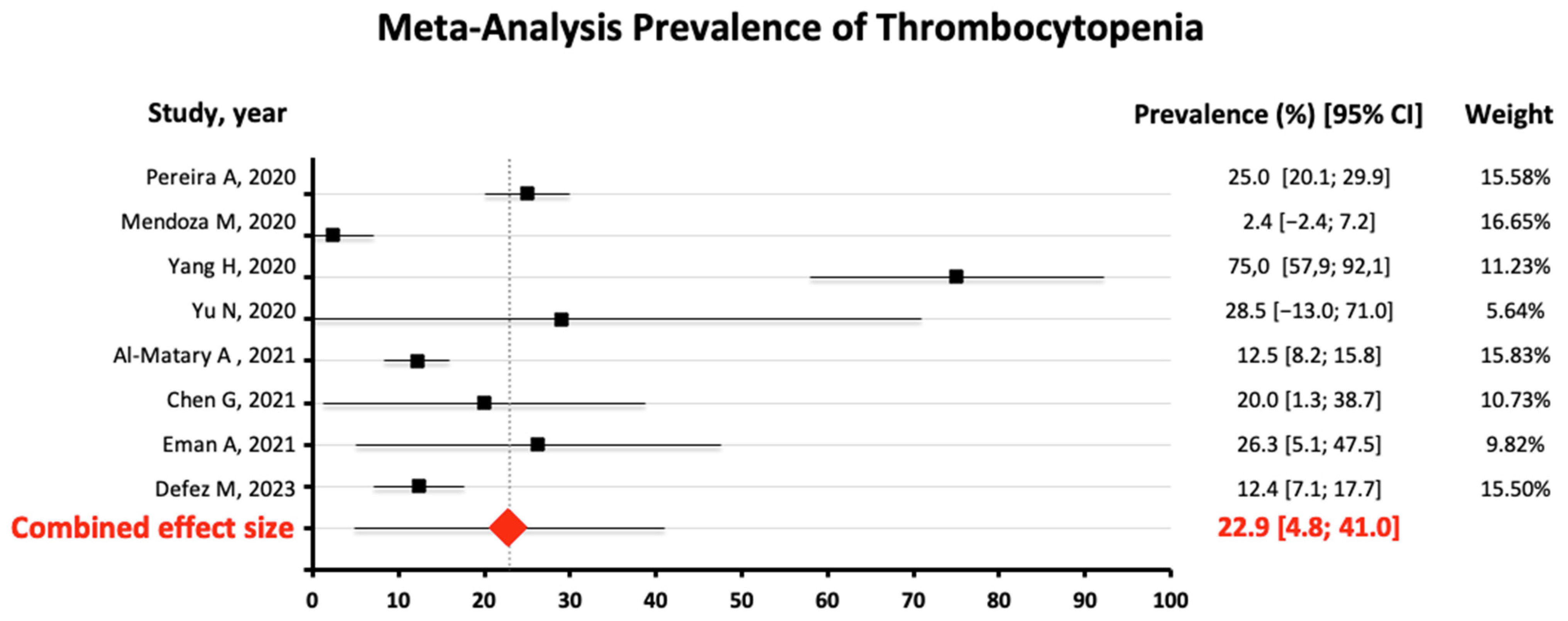 Meta-Analysis Prevalence of Thrombocytopenia

| Study, year | Prevalence (%) [95% CI] | Weight |
|---|---|---|
| Pereira A, 2020 | 25.0 [20.1; 29.9] | 15.58% |
| Mendoza M, 2020 | 2.4 [−2.4; 7.2] | 16.65% |
| Yang H, 2020 | 75,0 [57,9; 92,1] | 11.23% |
| Yu N, 2020 | 28.5 [−13.0; 71.0] | 5.64% |
| Al-Matary A , 2021 | 12.5 [8.2; 15.8] | 15.83% |
| Chen G, 2021 | 20.0 [1.3; 38.7] | 10.73% |
| Eman A, 2021 | 26.3 [5.1; 47.5] | 9.82% |
| Defez M, 2023 | 12.4 [7.1; 17.7] | 15.50% |
| Combined effect size | 22.9 [4.8; 41.0] | |

0 10 20 30 40 50 60 70 80 90 100